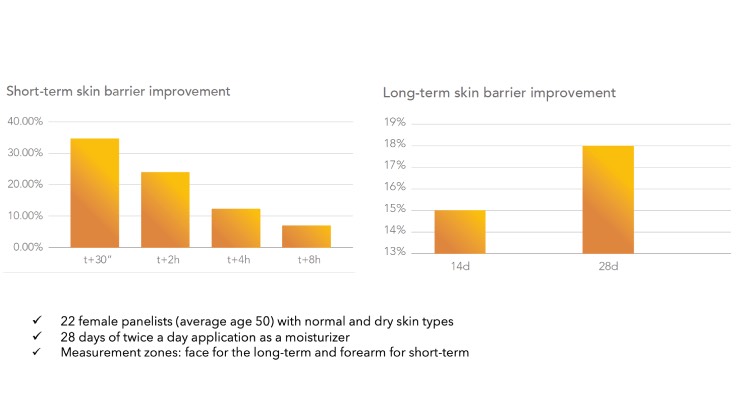 Short-term skin barrier improvement

40.00%
30.00%
20.00%
10.00%
0.00%

t+30"
t+2h
t+4h
t+8h

Long-term skin barrier improvement

19%
18%
17%
16%
15%
14%
13%

14d
28d

✓ 22 female panelists (average age 50) with normal and dry skin types
✓ 28 days of twice a day application as a moisturizer
✓ Measurement zones: face for the long-term and forearm for short-term